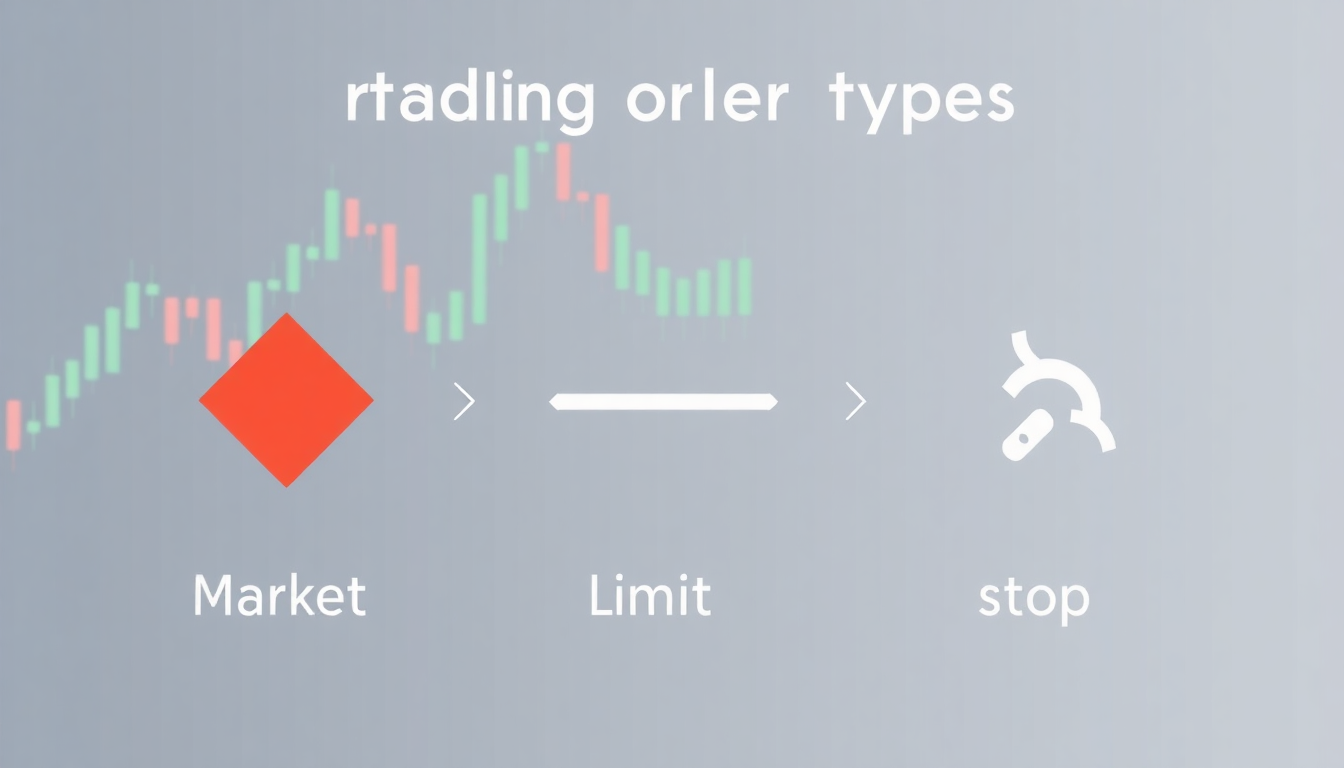 rtadling orler types

Market

Limit

stop